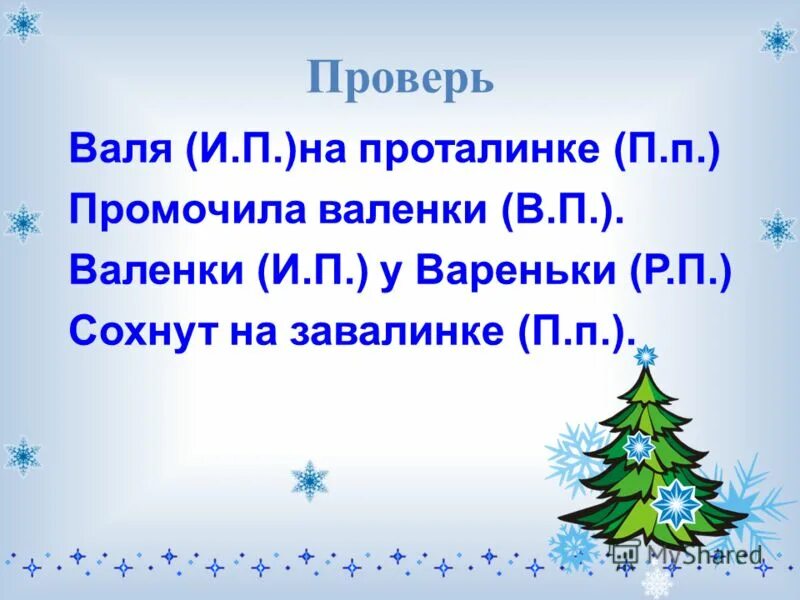 Проверь

Валя (И.П.)на проталинке (П.п.)
Промочила валенки (В.П.).
Валенки (И.П.) у Вареньки (Р.П.)
Сохнут на завалинке (П.п.).

MyShared